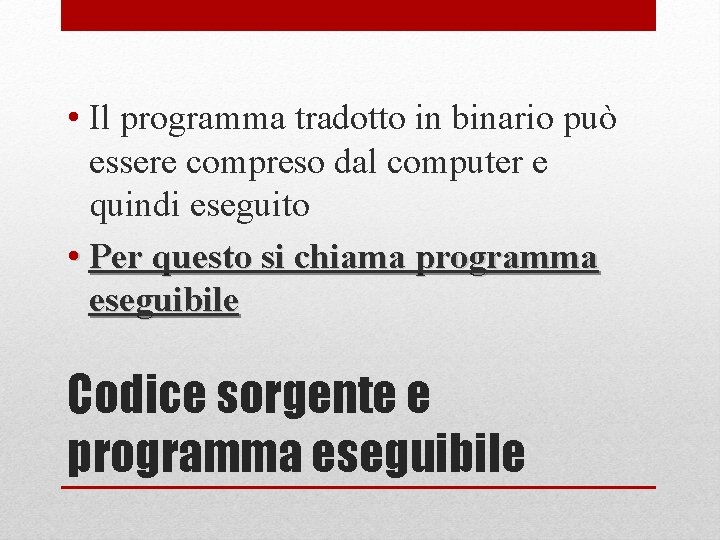 • Il programma tradotto in binario può essere compreso dal computer e quindi eseguito

• Per questo si chiama programma eseguibile

Codice sorgente e programma eseguibile